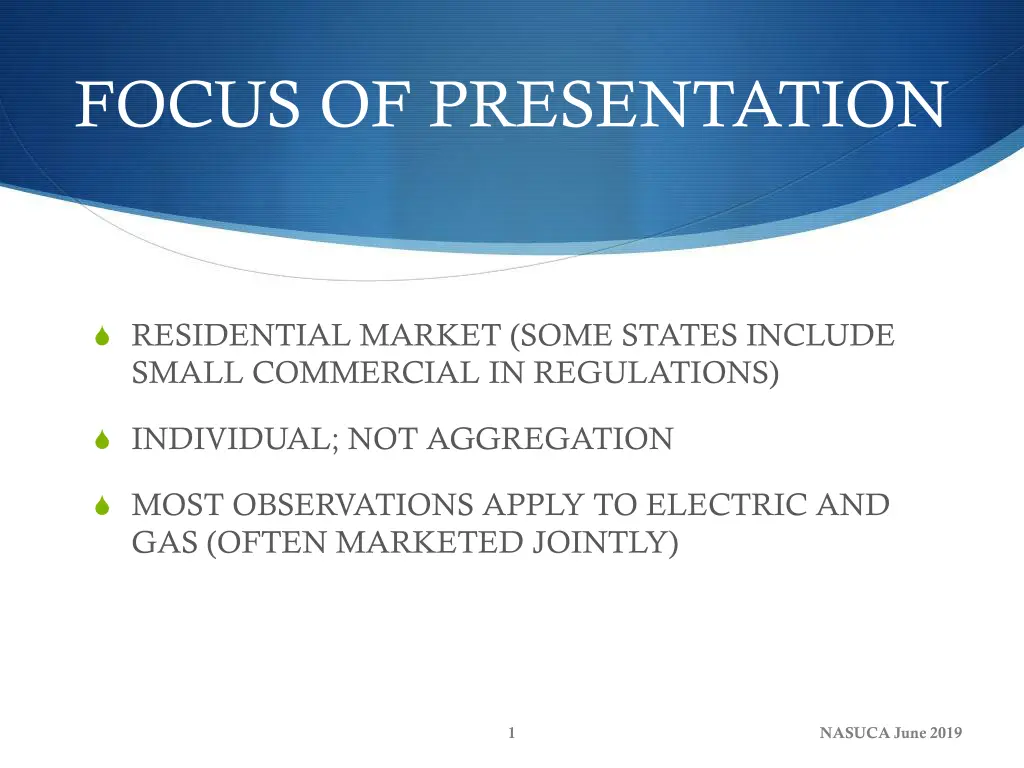 FOCUS OF PRESENTATION

RESIDENTIAL MARKET (SOME STATES INCLUDE SMALL COMMERCIAL IN REGULATIONS)

INDIVIDUAL; NOT AGGREGATION

MOST OBSERVATIONS APPLY TO ELECTRIC AND GAS (OFTEN MARKETED JOINTLY)

1

NASUCA June 2019